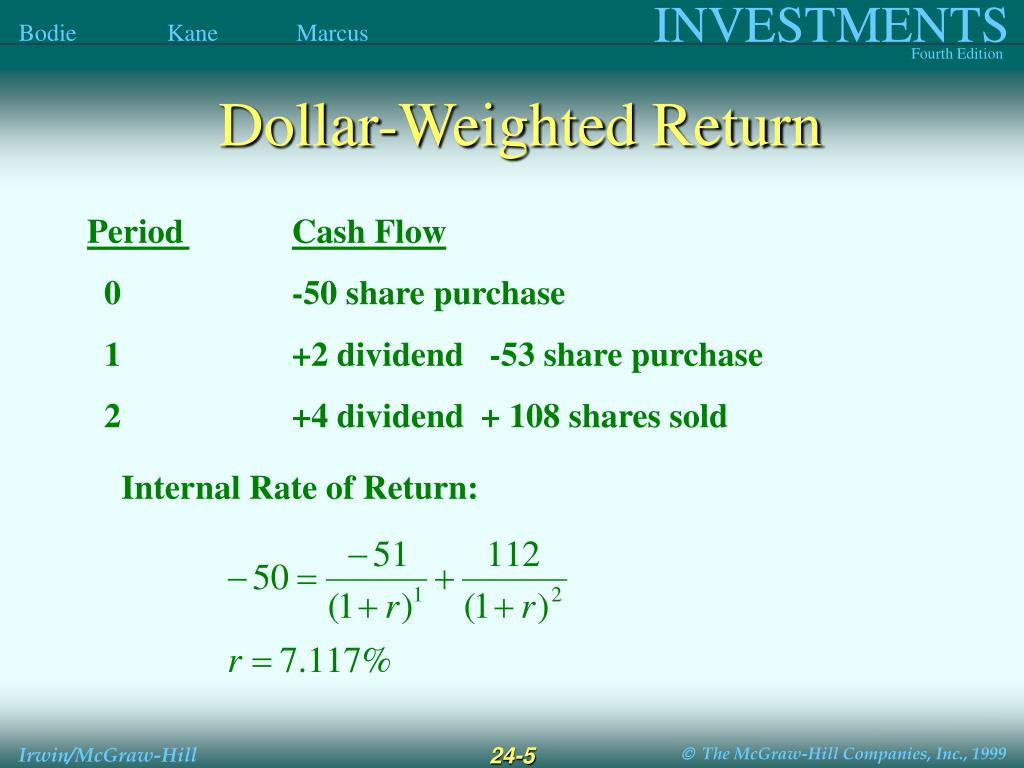 Bodie Kane Marcus

INVESTMENTS
Fourth Edition

Dollar-Weighted Return

| Period | Cash Flow |
|---|---|
| 0 | -50 share purchase |
| 1 | +2 dividend -53 share purchase |
| 2 | +4 dividend + 108 shares sold |

Internal Rate of Return:

$-50 = \frac{-51}{(1+r)^1} + \frac{112}{(1+r)^2}$

$r = 7.117\%$

Irwin/McGraw-Hill

24-5

© The McGraw-Hill Companies, Inc., 1999